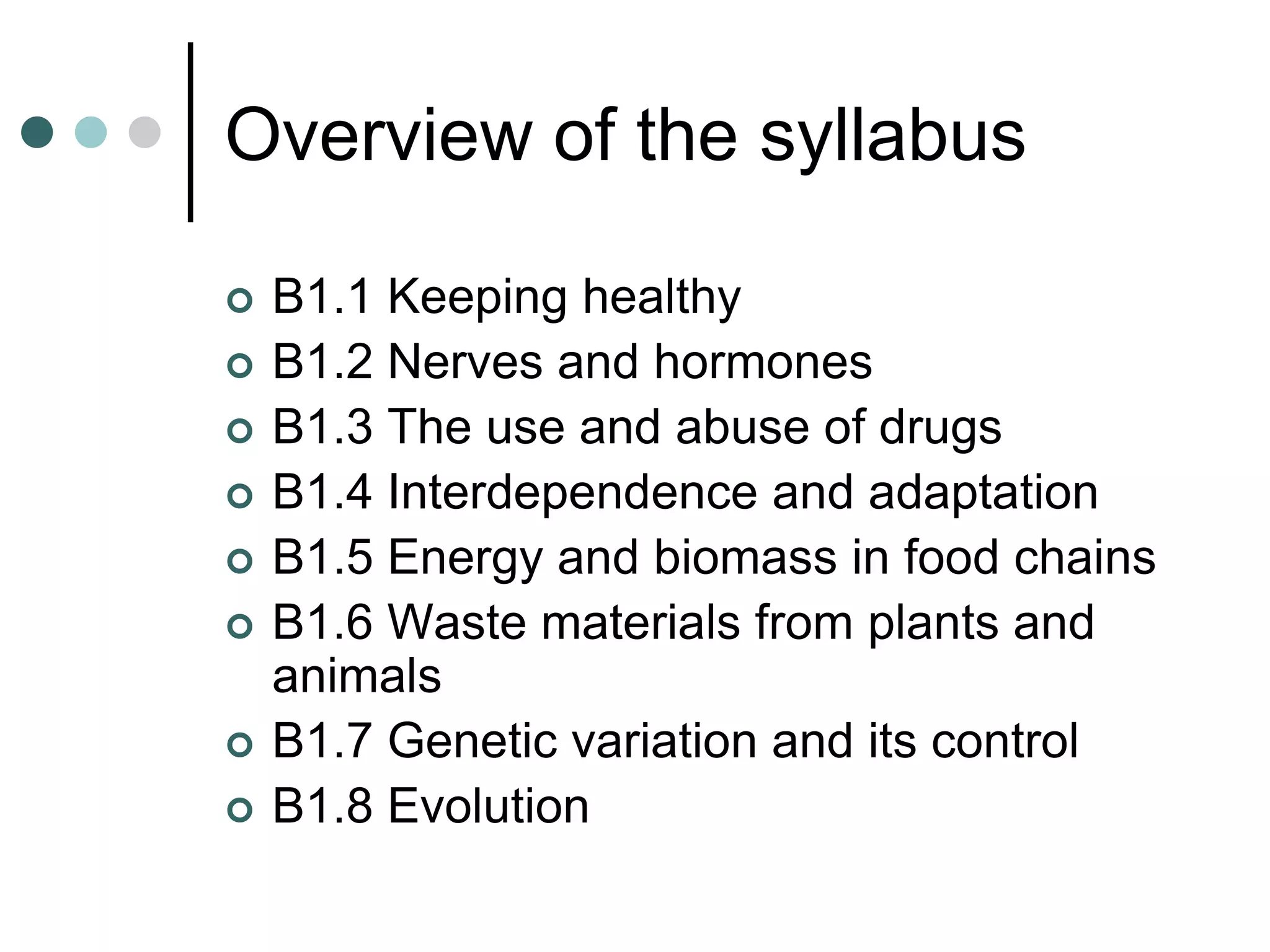 Overview of the syllabus

- B1.1 Keeping healthy
- B1.2 Nerves and hormones
- B1.3 The use and abuse of drugs
- B1.4 Interdependence and adaptation
- B1.5 Energy and biomass in food chains
- B1.6 Waste materials from plants and animals
- B1.7 Genetic variation and its control
- B1.8 Evolution